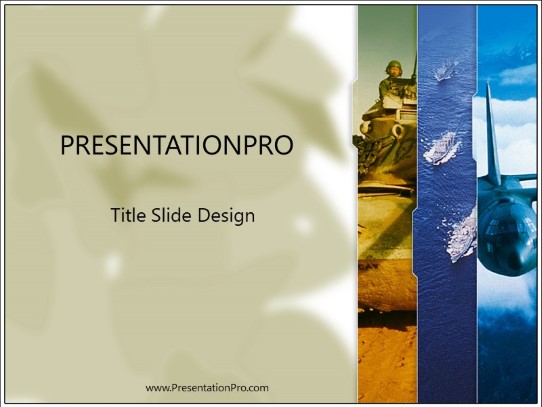 PRESENTATIONPRO

Title Slide Design

www.PresentationPro.com